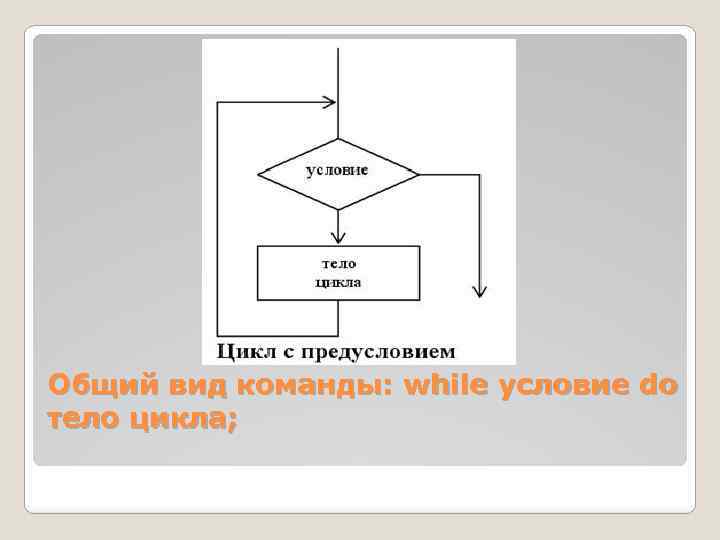 условие

тело цикла

Цикл с предусловием

Общий вид команды: while условие do тело цикла;